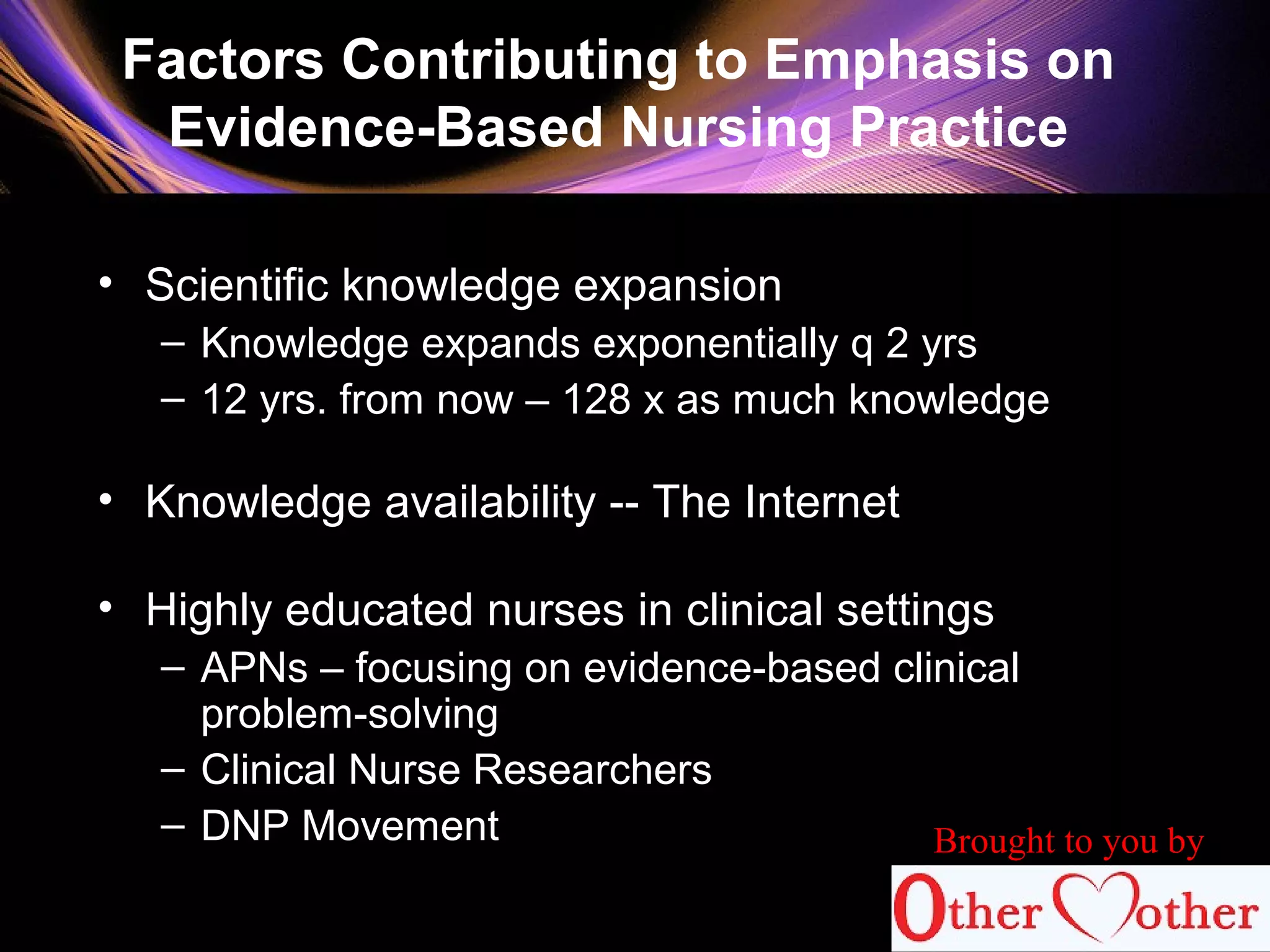 Factors Contributing to Emphasis on Evidence-Based Nursing Practice

• Scientific knowledge expansion
– Knowledge expands exponentially q 2 yrs
– 12 yrs. from now – 128 x as much knowledge

• Knowledge availability -- The Internet

• Highly educated nurses in clinical settings
– APNs – focusing on evidence-based clinical problem-solving
– Clinical Nurse Researchers
– DNP Movement

Brought to you by
Other Mother